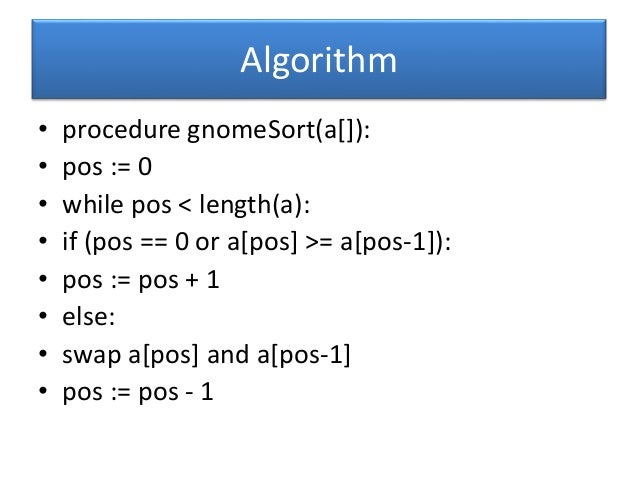 Algorithm

• procedure gnomeSort(a[]):
• pos := 0
• while pos < length(a):
• if (pos == 0 or a[pos] >= a[pos-1]):
• pos := pos + 1
• else:
• swap a[pos] and a[pos-1]
• pos := pos - 1